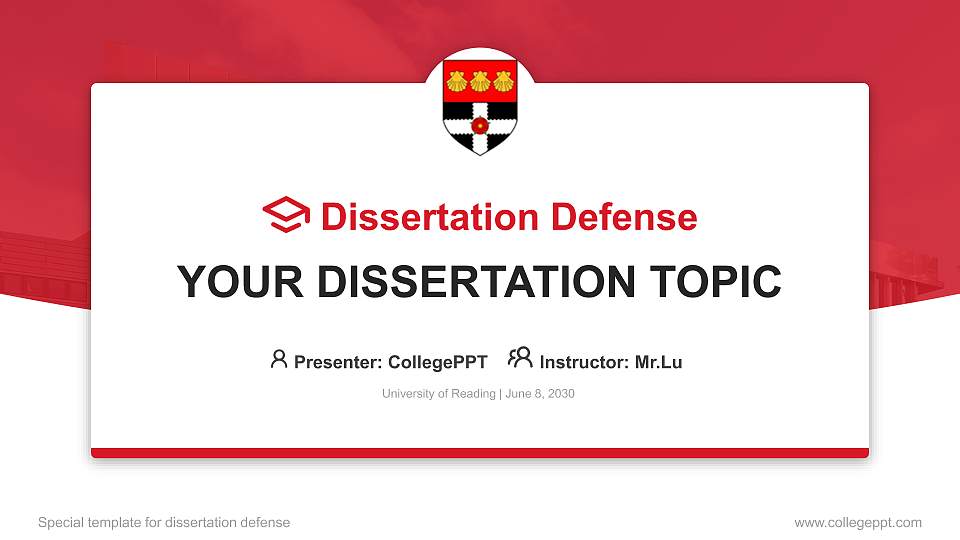 Dissertation Defense

YOUR DISSERTATION TOPIC

Presenter: CollegePPT Instructor: Mr.Lu

University of Reading | June 8, 2030

Special template for dissertation defense

www.collegeppt.com